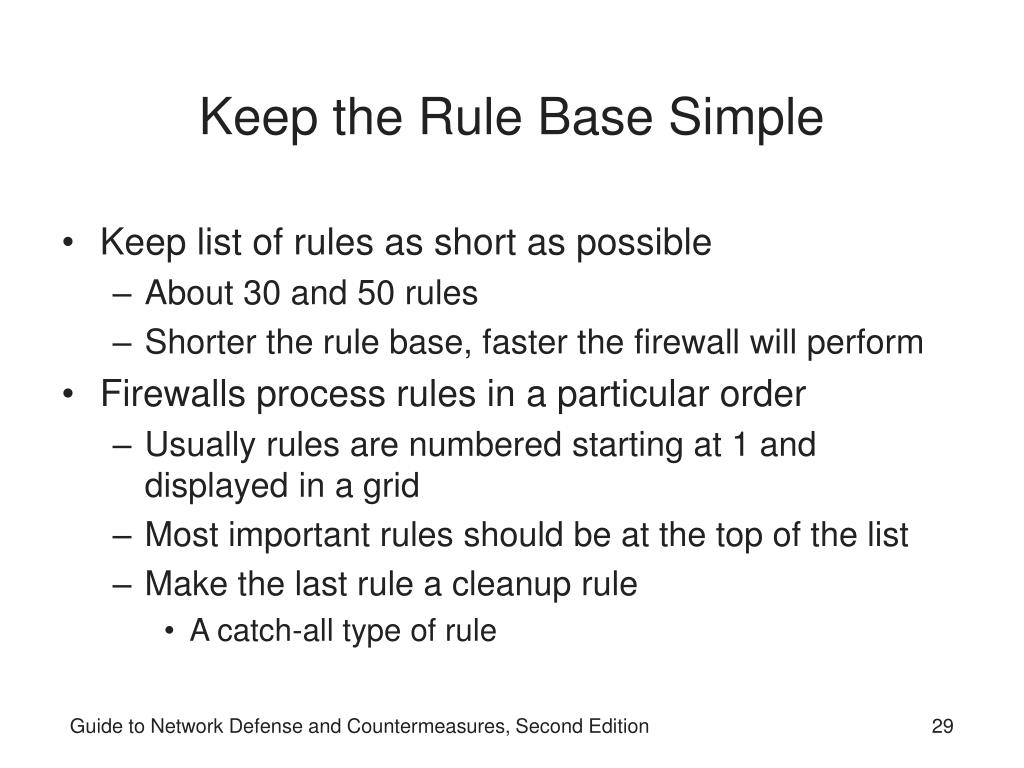 Keep the Rule Base Simple

• Keep list of rules as short as possible
– About 30 and 50 rules
– Shorter the rule base, faster the firewall will perform
• Firewalls process rules in a particular order
– Usually rules are numbered starting at 1 and displayed in a grid
– Most important rules should be at the top of the list
– Make the last rule a cleanup rule
• A catch-all type of rule

Guide to Network Defense and Countermeasures, Second Edition

29